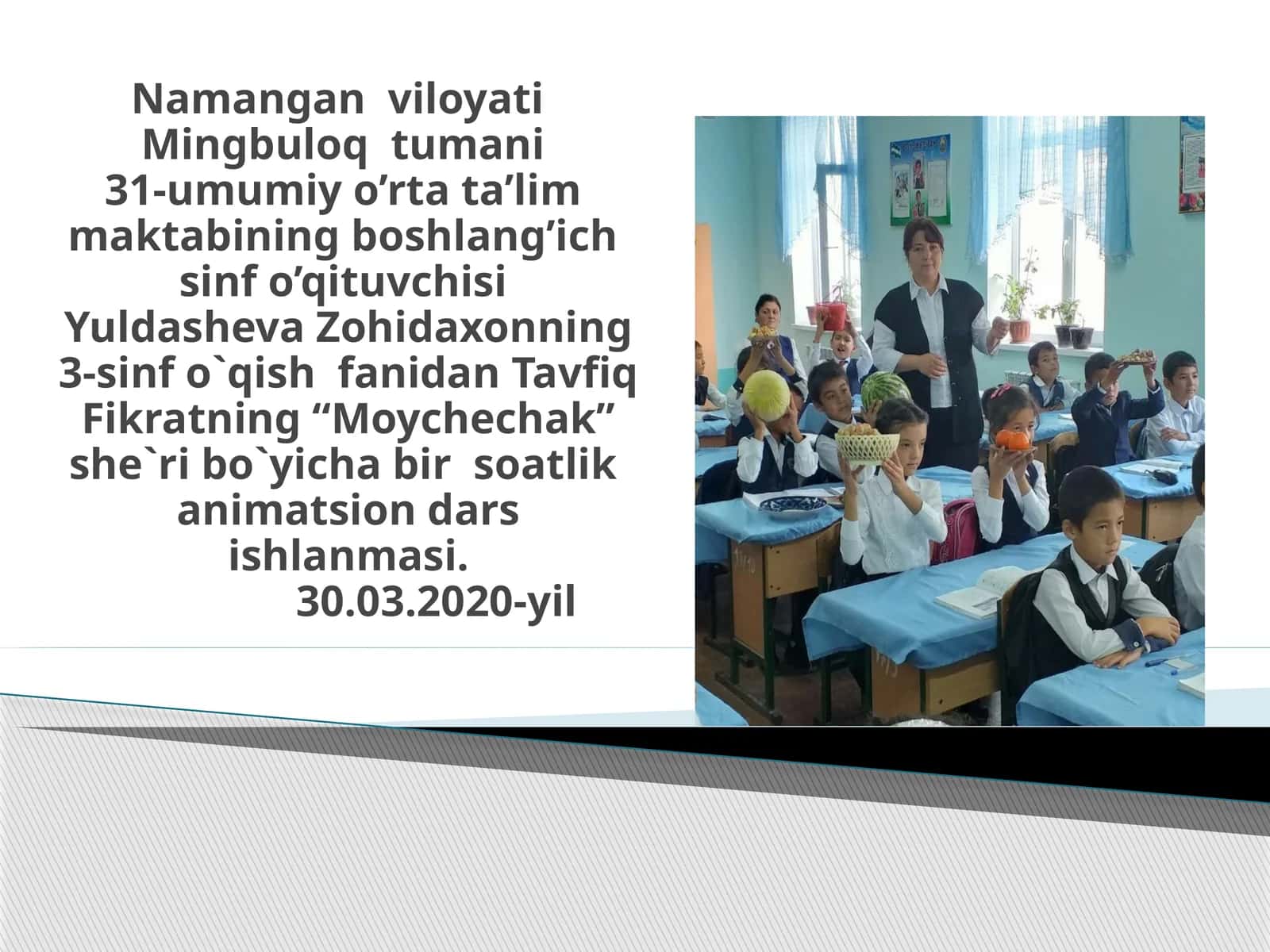 Namangan viloyati Mingbuloq tumani 31-umumiy o’rta ta’lim maktabining boshlang’ich sinf o’qituvchisi Yuldasheva Zohidaxonning 3-sinf o`qish fanidan Tavfiq Fikratning “Moychechak” she`ri bo`yicha bir soatlik animatsion dars ishlanmasi.
30.03.2020-yil